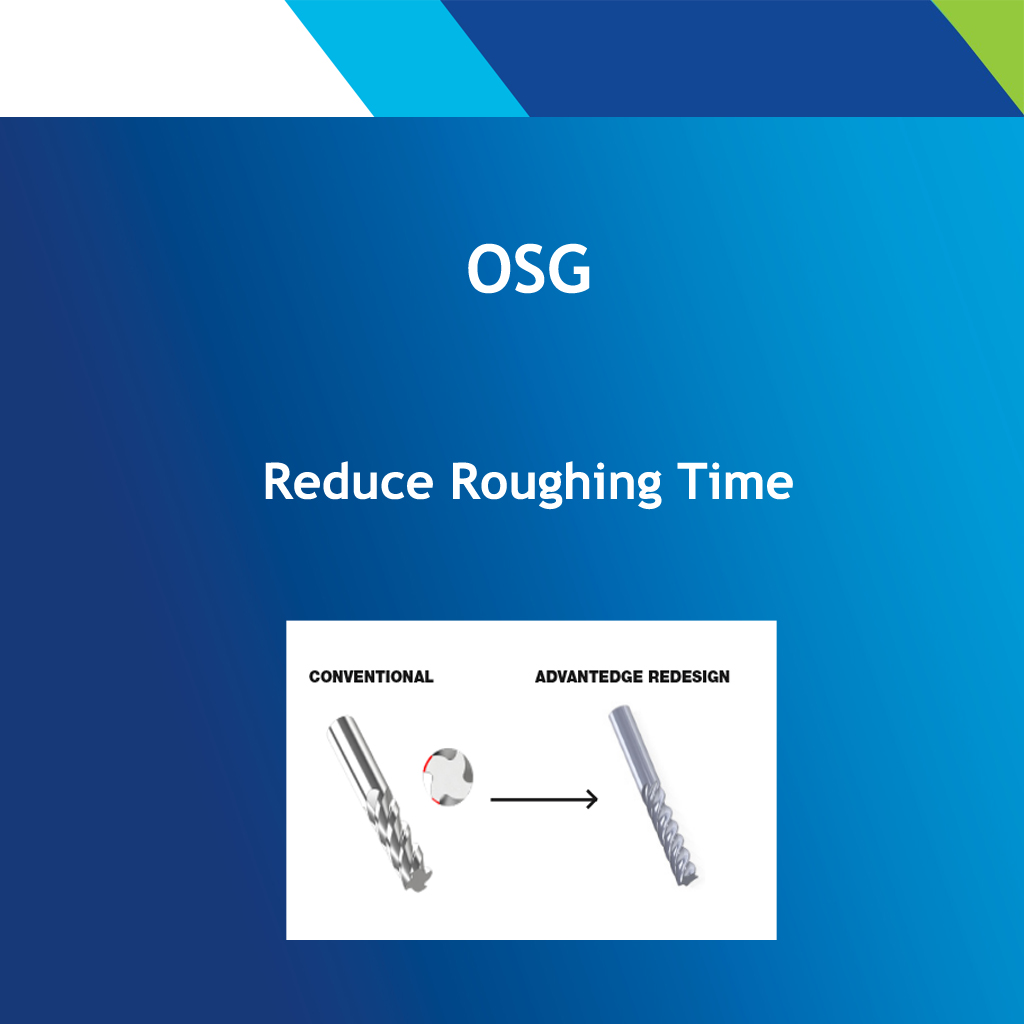 OSG

Reduce Roughing Time

CONVENTIONAL

ADVANTEDGE REDESIGN